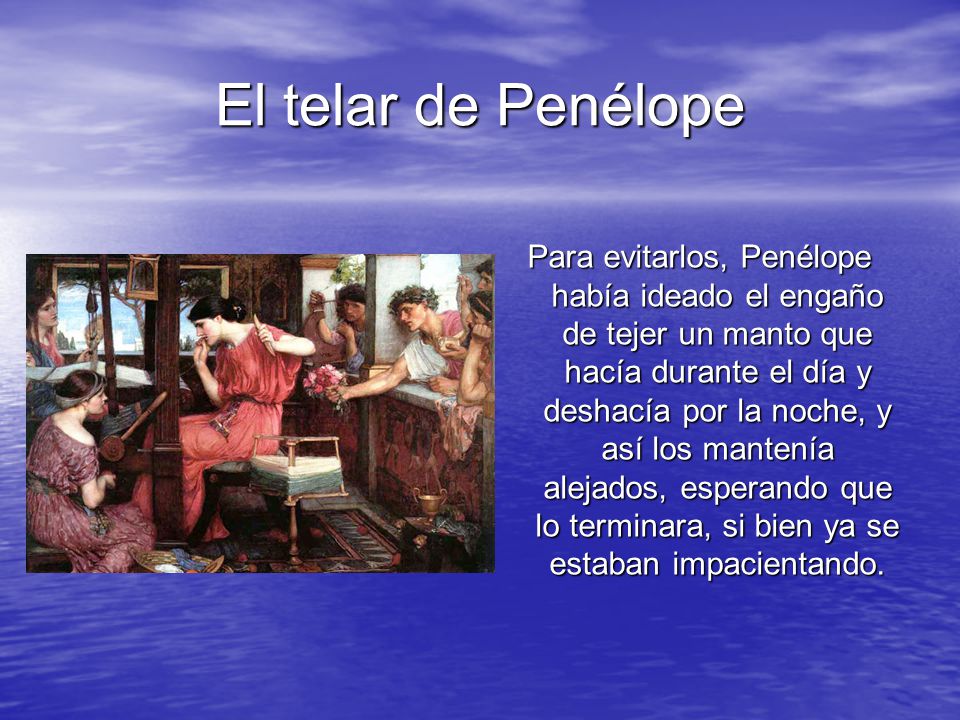 El telar de Penélope

Para evitarlos, Penélope había ideado el engaño de tejer un manto que hacía durante el día y deshacía por la noche, y así los mantenía alejados, esperando que lo terminara, si bien ya se estaban impacientando.